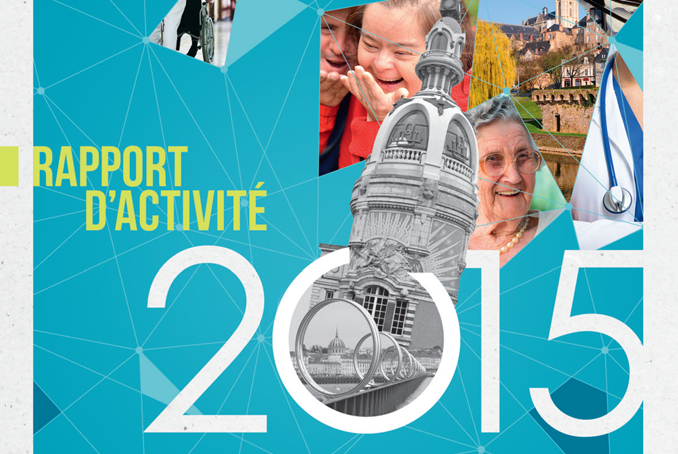 RAPPORT D'ACTIVITÉ

2015